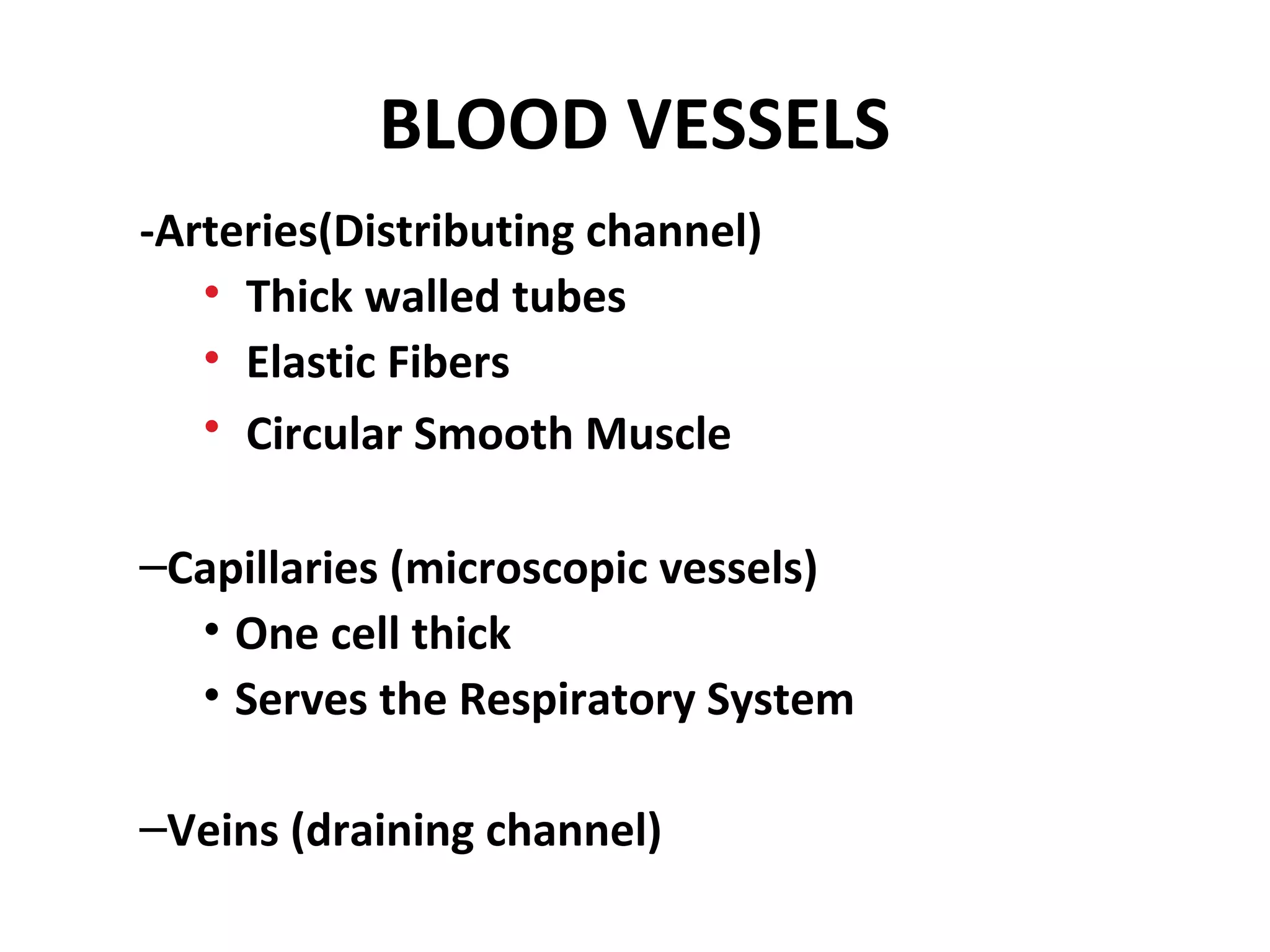 BLOOD VESSELS

-Arteries(Distributing channel)
• Thick walled tubes
• Elastic Fibers
• Circular Smooth Muscle

–Capillaries (microscopic vessels)
• One cell thick
• Serves the Respiratory System

–Veins (draining channel)